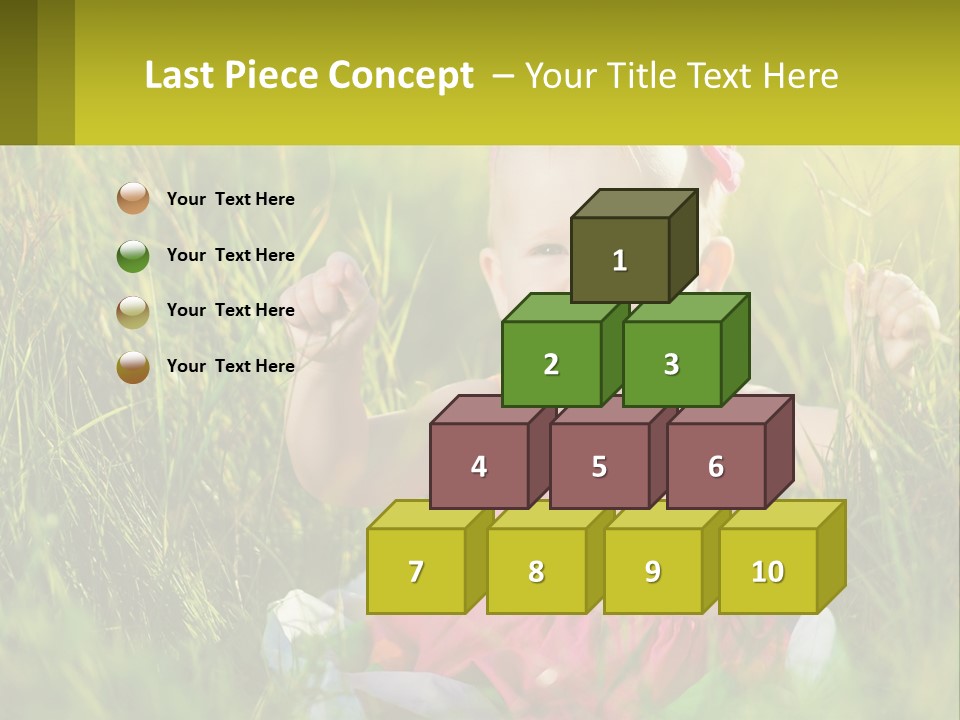 Last Piece Concept – Your Title Text Here

Your Text Here

Your Text Here

Your Text Here

Your Text Here

1

2

3

4

5

6

7

8

9

10